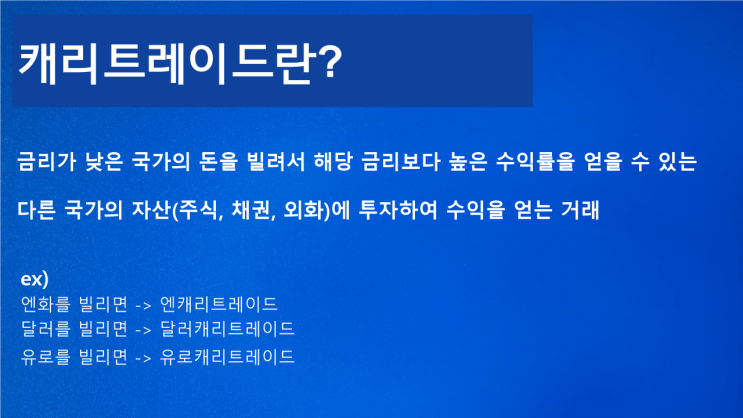 캐리트레이드란?

금리가 낮은 국가의 돈을 빌려서 해당 금리보다 높은 수익률을 얻을 수 있는 다른 국가의 자산(주식, 채권, 외화)에 투자하여 수익을 얻는 거래

ex)
엔화를 빌리면 -> 엔캐리트레이드
달러를 빌리면 -> 달러캐리트레이드
유로를 빌리면 -> 유로캐리트레이드